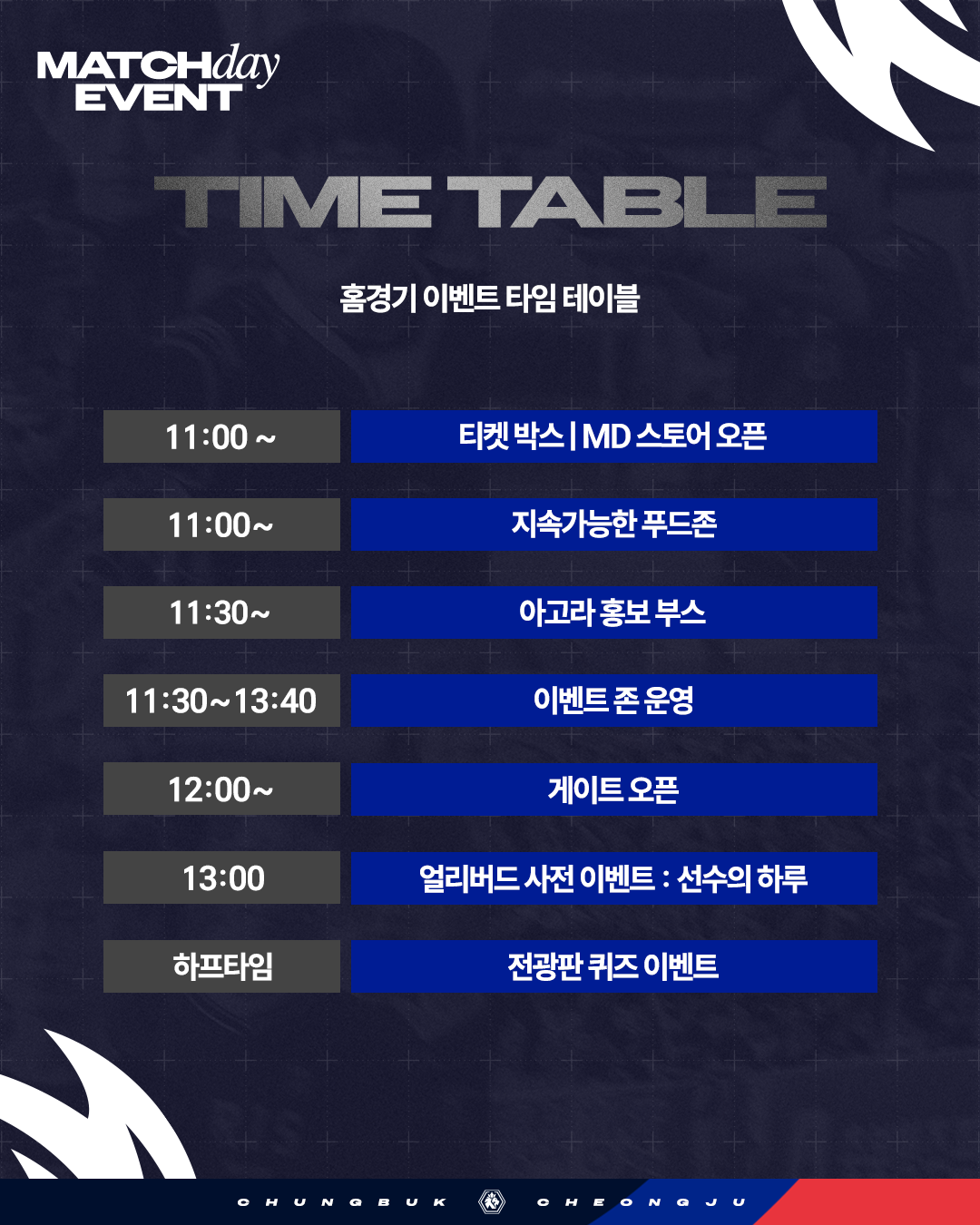 MATCHday EVENT

TIME TABLE

홈경기 이벤트 타임 테이블

| | |
|---|---|
| 11:00 ~ | 티켓 박스 \| MD 스토어 오픈 |
| 11:00~ | 지속가능한 푸드존 |
| 11:30~ | 아고라 홍보 부스 |
| 11:30~13:40 | 이벤트 존 운영 |
| 12:00~ | 게이트 오픈 |
| 13:00 | 얼리버드 사전 이벤트 : 선수의 하루 |
| 하프타임 | 전광판 퀴즈 이벤트 |

CHUNGBUK CHEONGJU